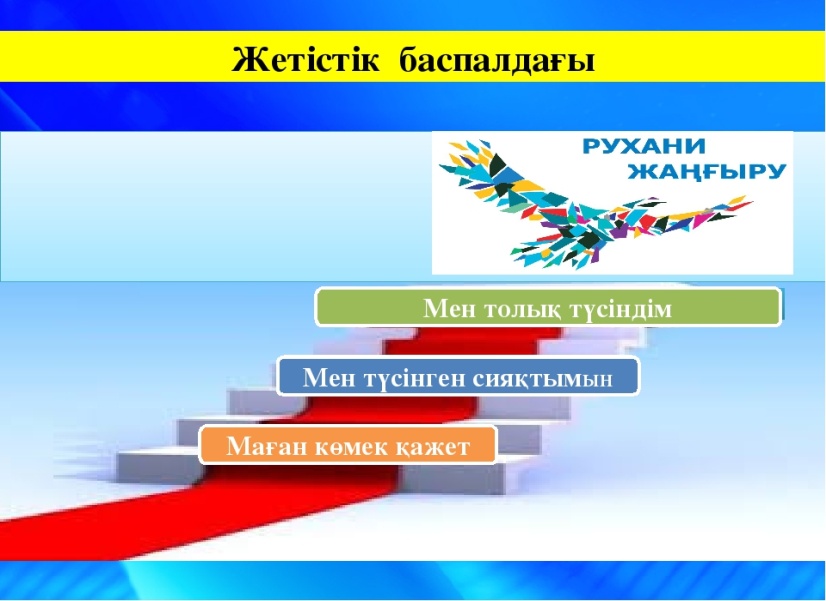 Жетістік баспалдағы

РУХАНИ
ЖАҢҒЫРУ

Мен толық түсіндім

Мен түсінген сияқтымын

Маған көмек қажет